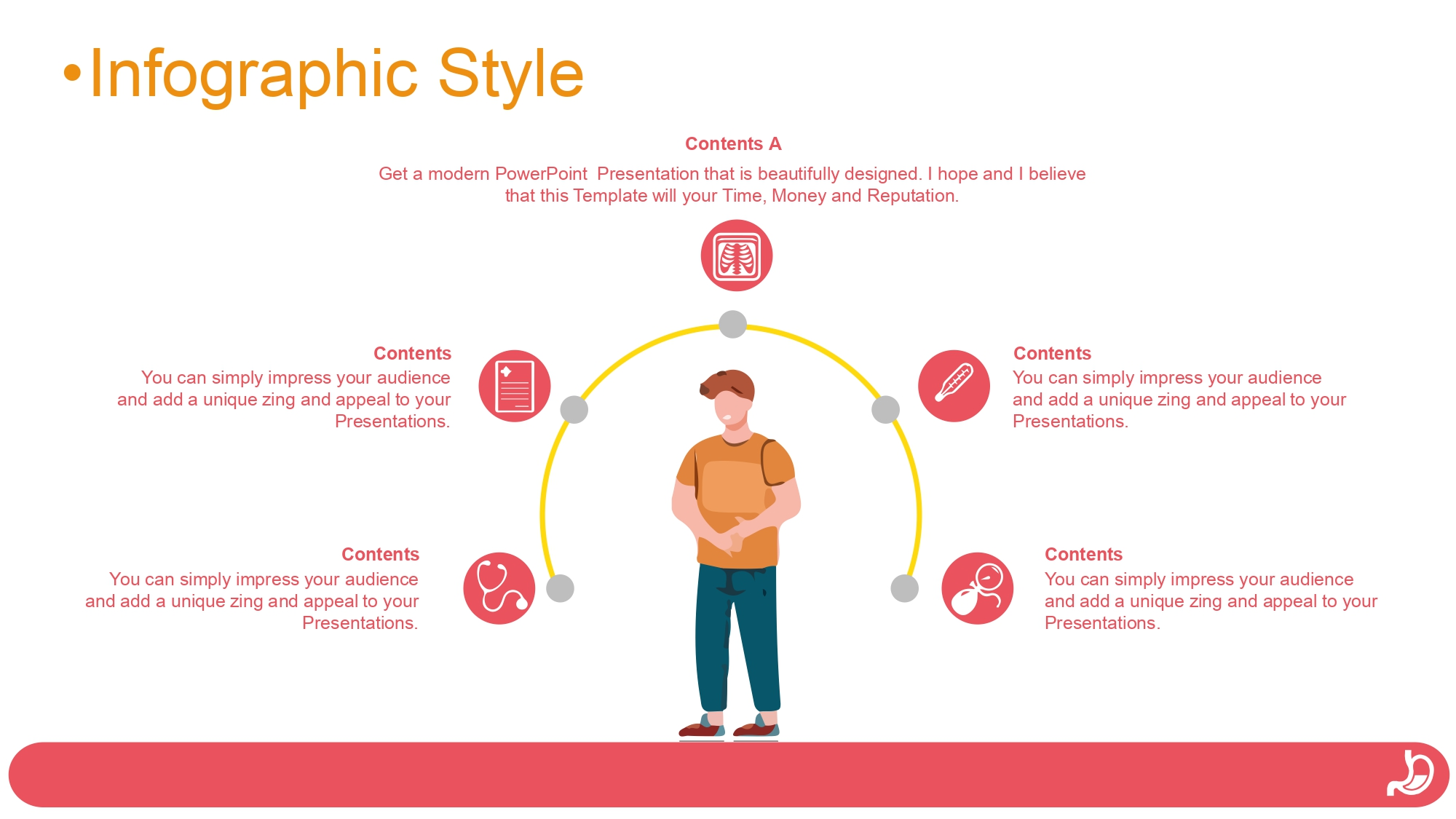 •Infographic Style

Contents A
Get a modern PowerPoint Presentation that is beautifully designed. I hope and I believe that this Template will your Time, Money and Reputation.

Contents
You can simply impress your audience and add a unique zing and appeal to your Presentations.

Contents
You can simply impress your audience and add a unique zing and appeal to your Presentations.

Contents
You can simply impress your audience and add a unique zing and appeal to your Presentations.

Contents
You can simply impress your audience and add a unique zing and appeal to your Presentations.